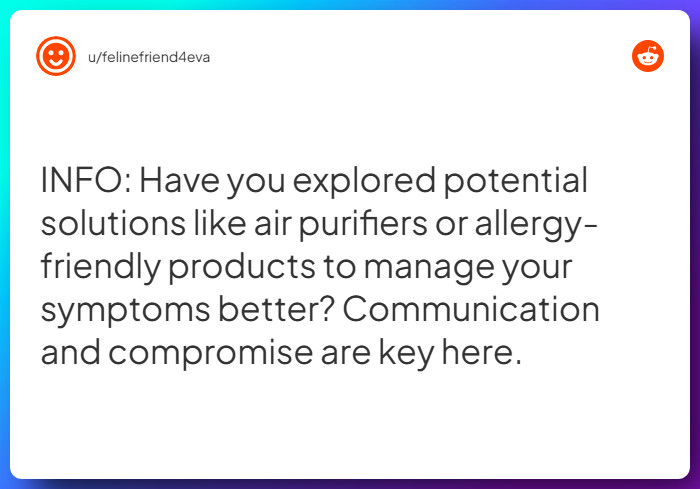 u/felinefriend4eva

INFO: Have you explored potential solutions like air purifiers or allergy-friendly products to manage your symptoms better? Communication and compromise are key here.